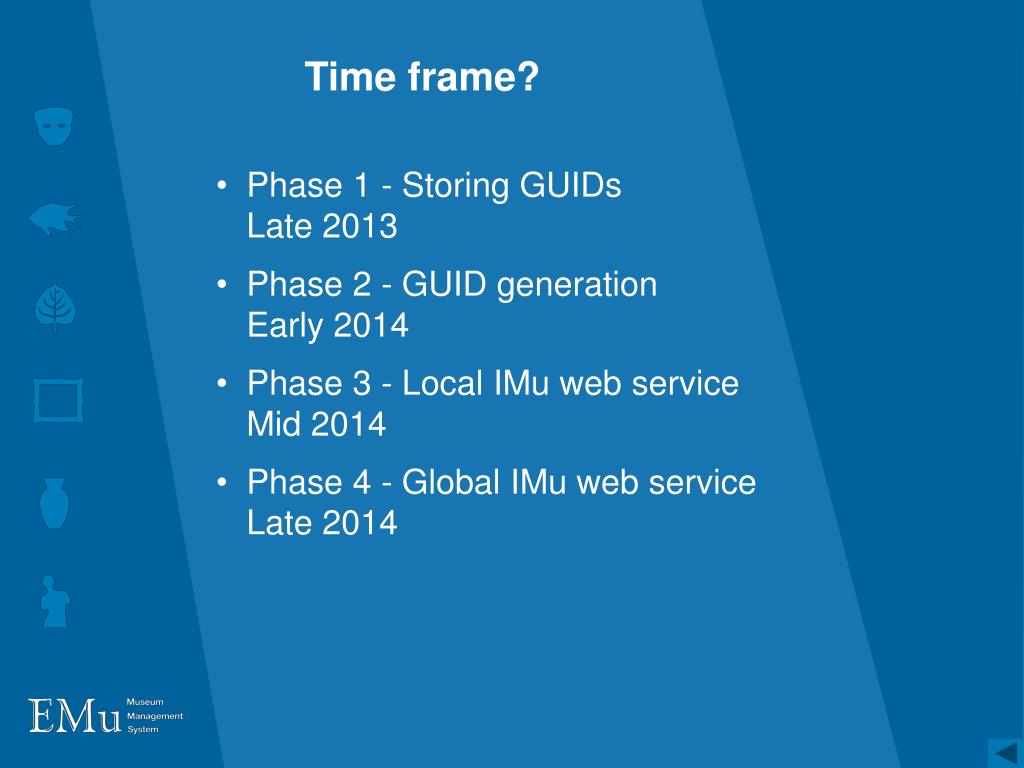 Time frame?

• Phase 1 - Storing GUIDs
Late 2013

• Phase 2 - GUID generation
Early 2014

• Phase 3 - Local IMu web service
Mid 2014

• Phase 4 - Global IMu web service
Late 2014

EMu Museum Management System